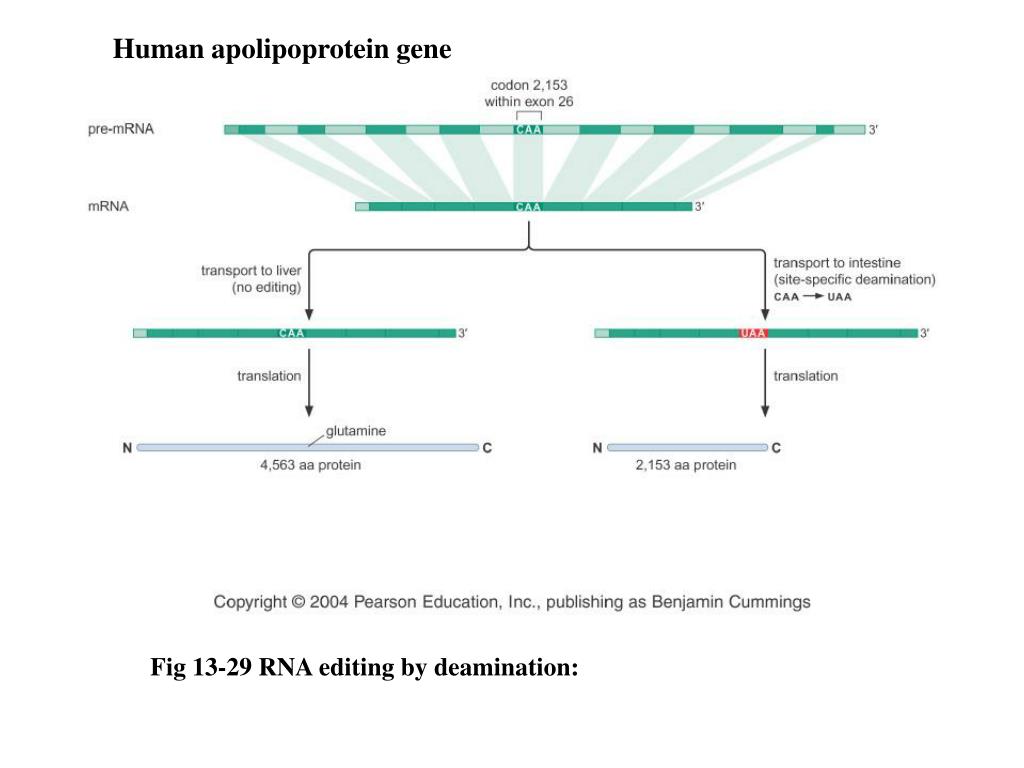 Human apolipoprotein gene

codon 2,153
within exon 26

pre-mRNA
CAA
3′

mRNA
CAA
3′

transport to liver
(no editing)

transport to intestine
(site-specific deamination)
CAA → UAA

CAA
3′

UAA
3′

translation

translation

glutamine

N
C
4,563 aa protein

N
C
2,153 aa protein

Copyright © 2004 Pearson Education, Inc., publishing as Benjamin Cummings

Fig 13-29 RNA editing by deamination: